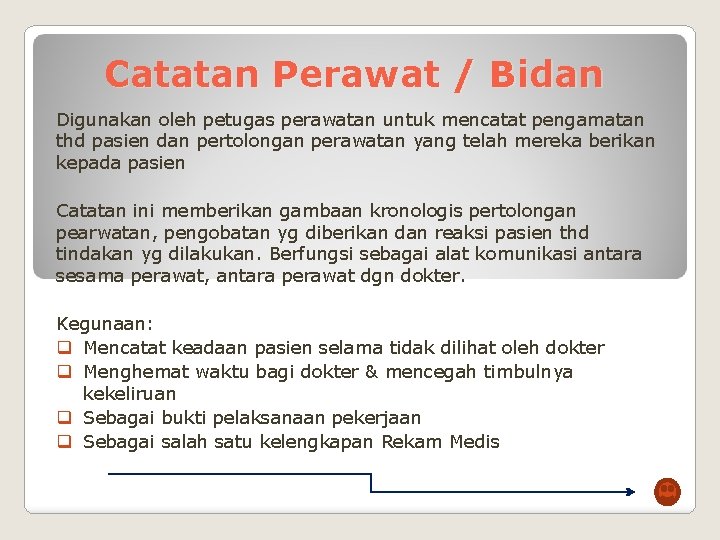 Catatan Perawat / Bidan

Digunakan oleh petugas perawatan untuk mencatat pengamatan thd pasien dan pertolongan perawatan yang telah mereka berikan kepada pasien

Catatan ini memberikan gambaan kronologis pertolongan pearwatan, pengobatan yg diberikan dan reaksi pasien thd tindakan yg dilakukan. Berfungsi sebagai alat komunikasi antara sesama perawat, antara perawat dgn dokter.

Kegunaan:
❑ Mencatat keadaan pasien selama tidak dilihat oleh dokter
❑ Menghemat waktu bagi dokter & mencegah timbulnya kekeliruan
❑ Sebagai bukti pelaksanaan pekerjaan
❑ Sebagai salah satu kelengkapan Rekam Medis